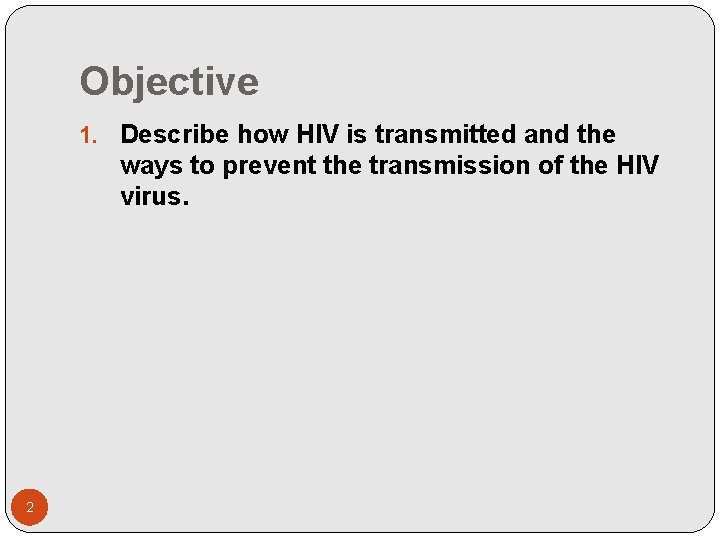 Objective

1. Describe how HIV is transmitted and the ways to prevent the transmission of the HIV virus.

2